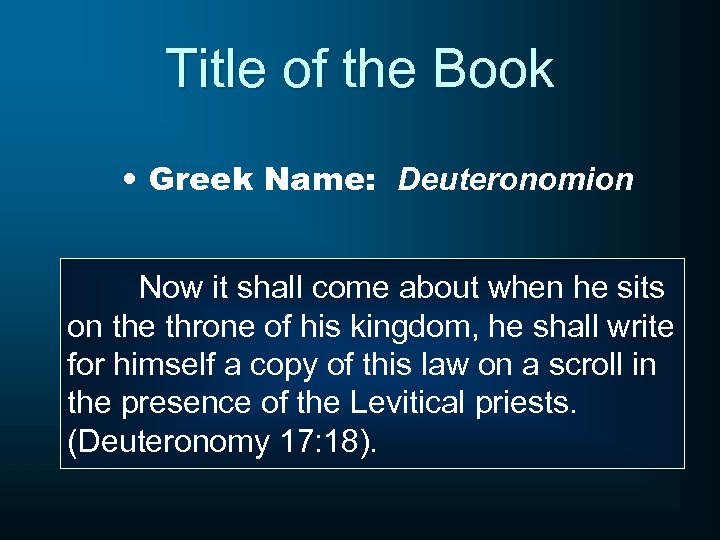 Title of the Book

• Greek Name: Deuteronomion

Now it shall come about when he sits on the throne of his kingdom, he shall write for himself a copy of this law on a scroll in the presence of the Levitical priests. (Deuteronomy 17:18).